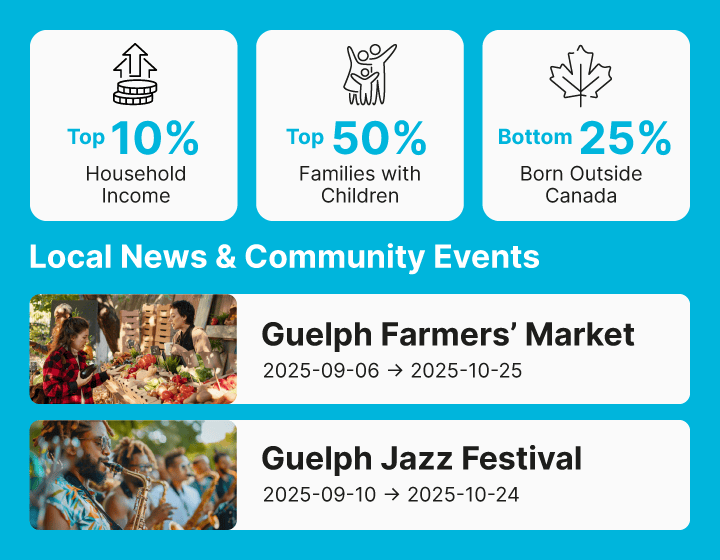 Top 10%
Household Income

Top 50%
Families with Children

Bottom 25%
Born Outside Canada

Local News & Community Events

Guelph Farmers' Market
2025-09-06 → 2025-10-25

Guelph Jazz Festival
2025-09-10 → 2025-10-24